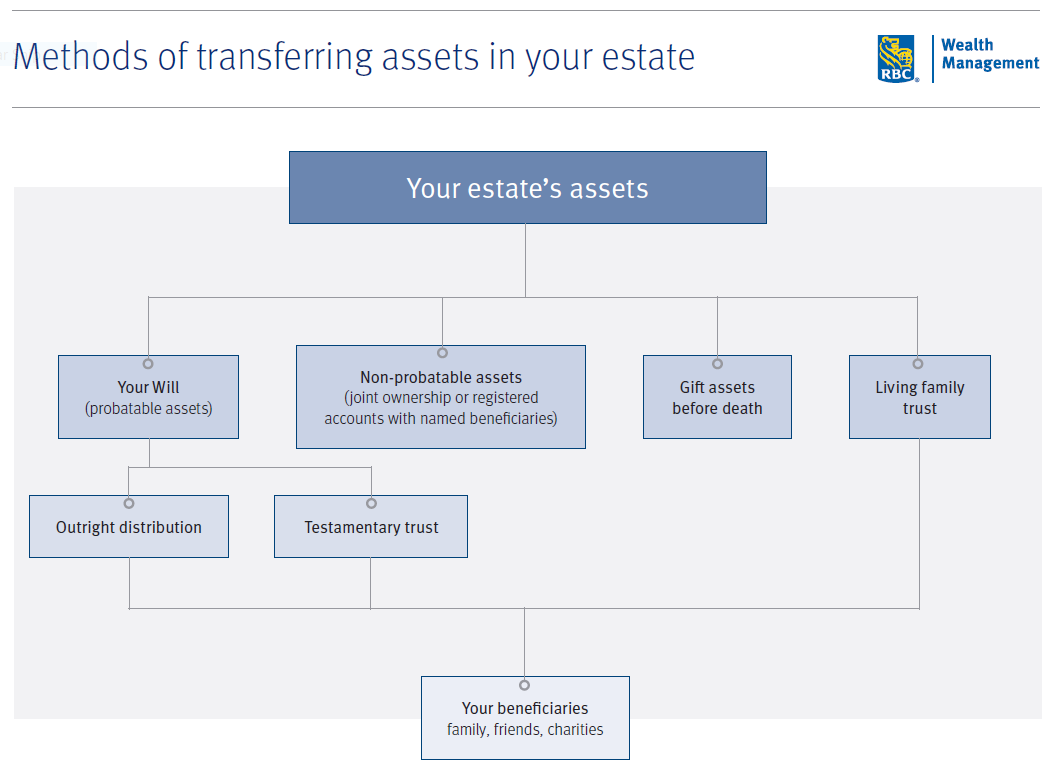 Methods of transferring assets in your estate

RBC Wealth Management

Your estate's assets

Your Will
(probatable assets)

Non-probatable assets
(joint ownership or registered accounts with named beneficiaries)

Gift assets before death

Living family trust

Outright distribution

Testamentary trust

Your beneficiaries
family, friends, charities